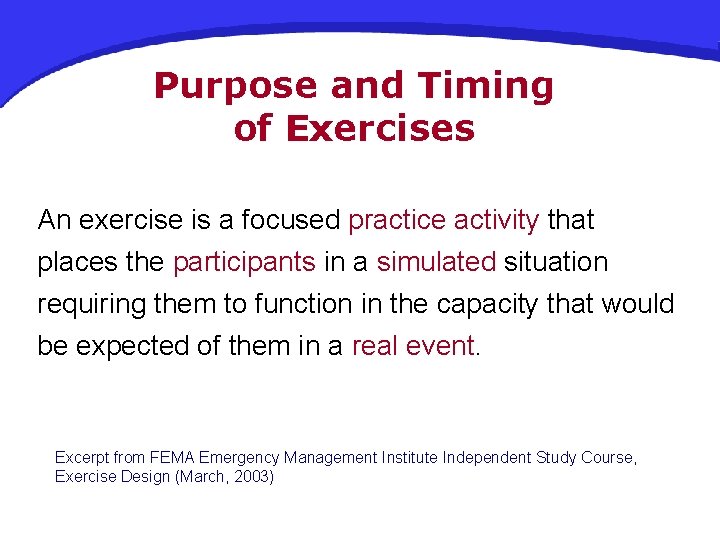 Purpose and Timing of Exercises

An exercise is a focused practice activity that places the participants in a simulated situation requiring them to function in the capacity that would be expected of them in a real event.

Excerpt from FEMA Emergency Management Institute Independent Study Course, Exercise Design (March, 2003)